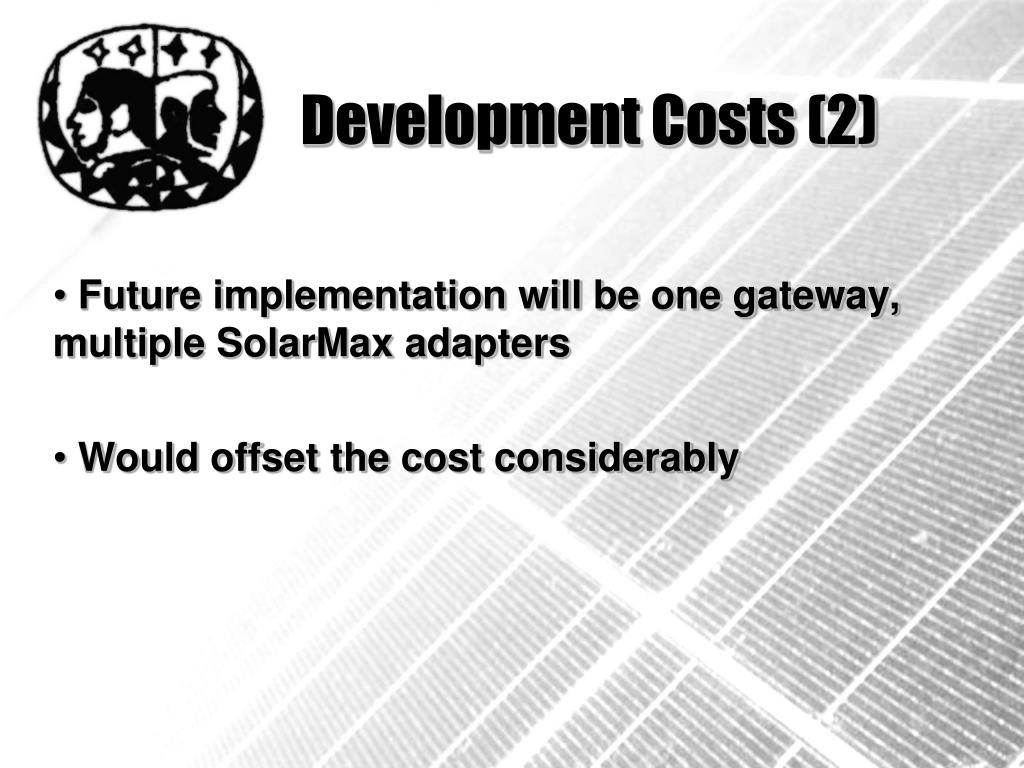 Development Costs (2)

• Future implementation will be one gateway, multiple SolarMax adapters

• Would offset the cost considerably